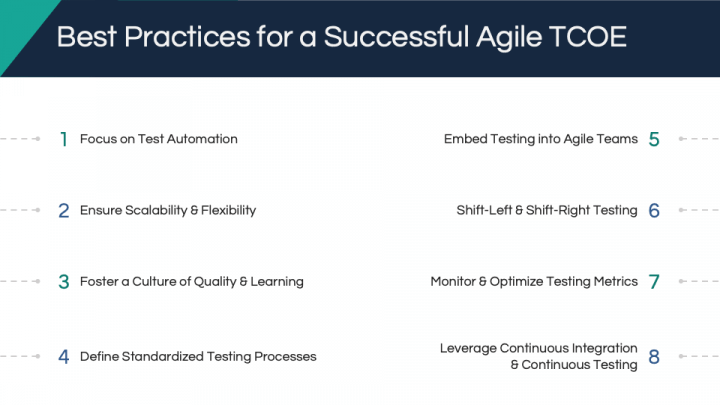 Best Practices for a Successful Agile TCOE

1 Focus on Test Automation

2 Ensure Scalability & Flexibility

3 Foster a Culture of Quality & Learning

4 Define Standardized Testing Processes

Embed Testing into Agile Teams 5

Shift-Left & Shift-Right Testing 6

Monitor & Optimize Testing Metrics 7

Leverage Continuous Integration & Continuous Testing 8